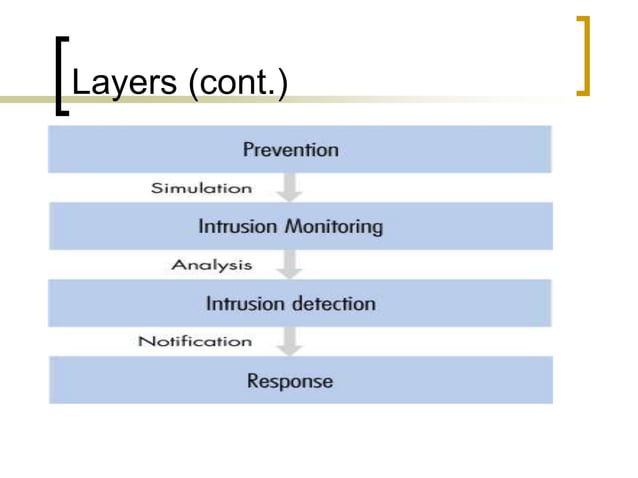 Layers (cont.)

Prevention

Simulation

Intrusion Monitoring

Analysis

Intrusion detection

Notification

Response